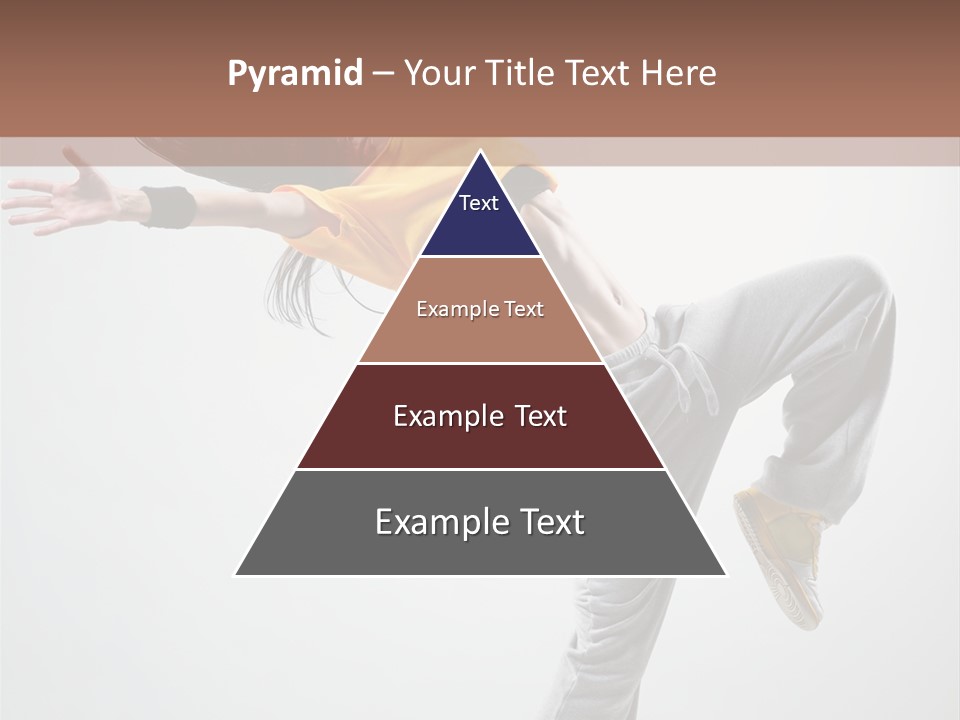 Pyramid – Your Title Text Here

Text

Example Text

Example Text

Example Text